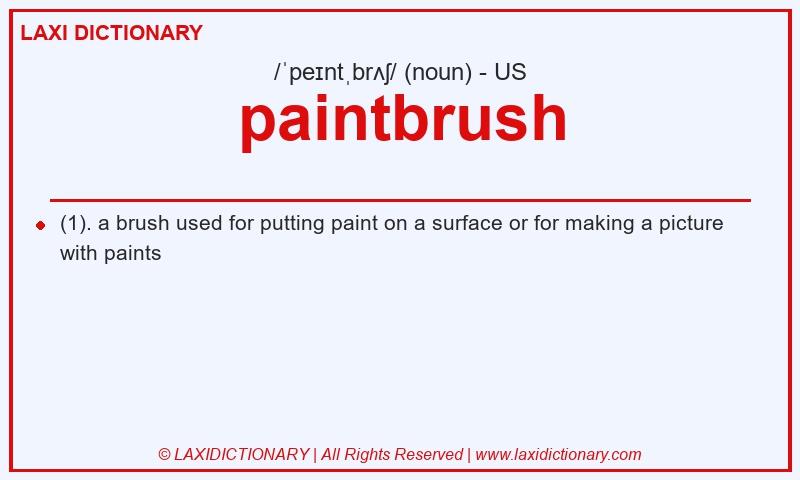 LAXI DICTIONARY

/ˈpeɪntˌbrʌʃ/ (noun) - US

paintbrush

(1). a brush used for putting paint on a surface or for making a picture with paints

© LAXIDICTIONARY | All Rights Reserved | www.laxidictionary.com